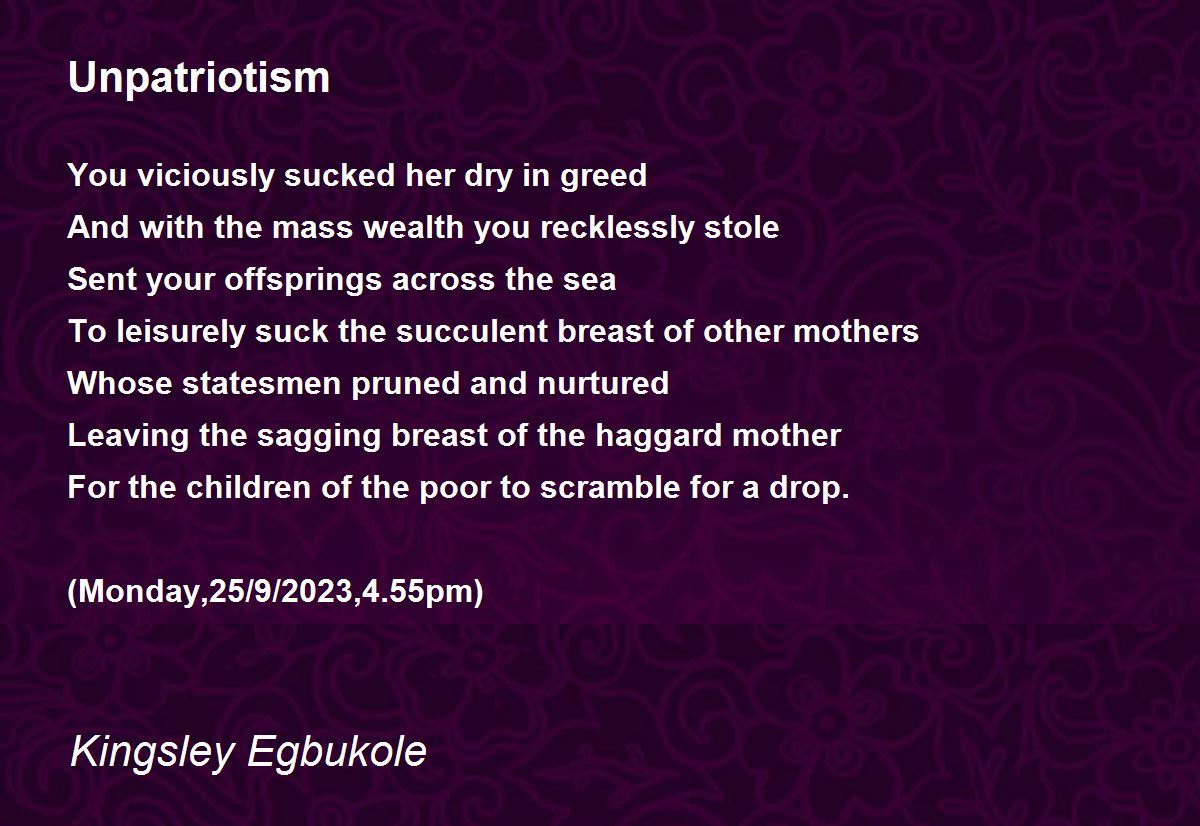 Unpatriotism

You viciously sucked her dry in greed
And with the mass wealth you recklessly stole
Sent your offsprings across the sea
To leisurely suck the succulent breast of other mothers
Whose statesmen pruned and nurtured
Leaving the sagging breast of the haggard mother
For the children of the poor to scramble for a drop.

(Monday,25/9/2023,4.55pm)

Kingsley Egbukole